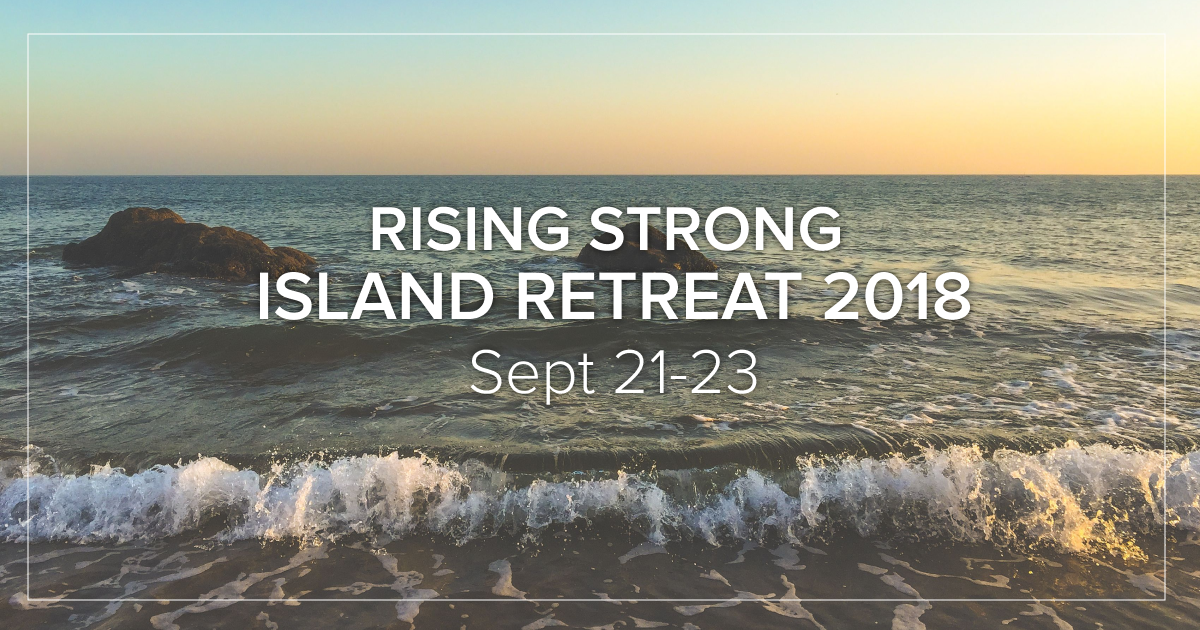 RISING STRONG
ISLAND RETREAT 2018
Sept 21-23